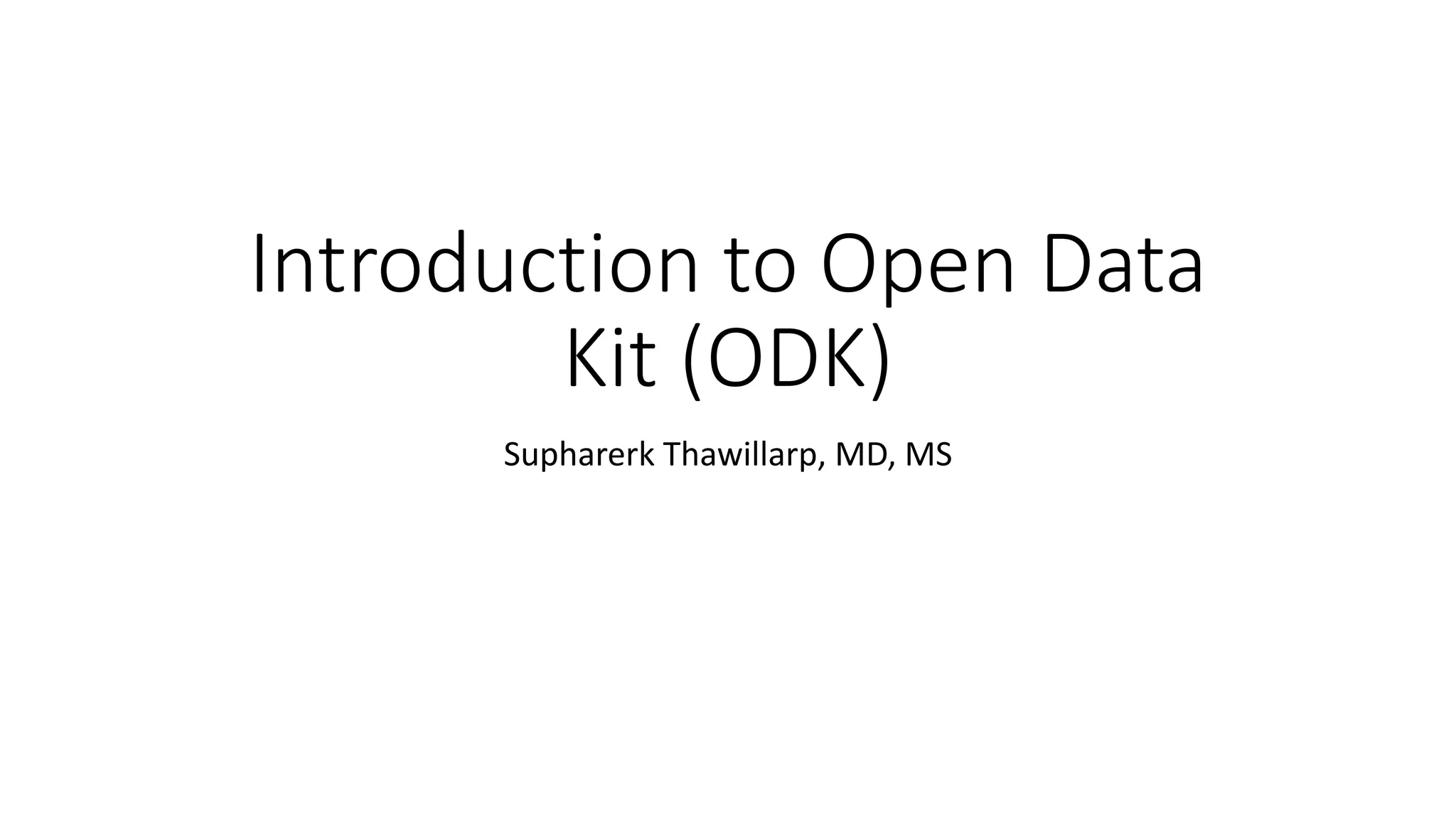 Introduction to Open Data Kit (ODK)

Supharerk Thawillarp, MD, MS